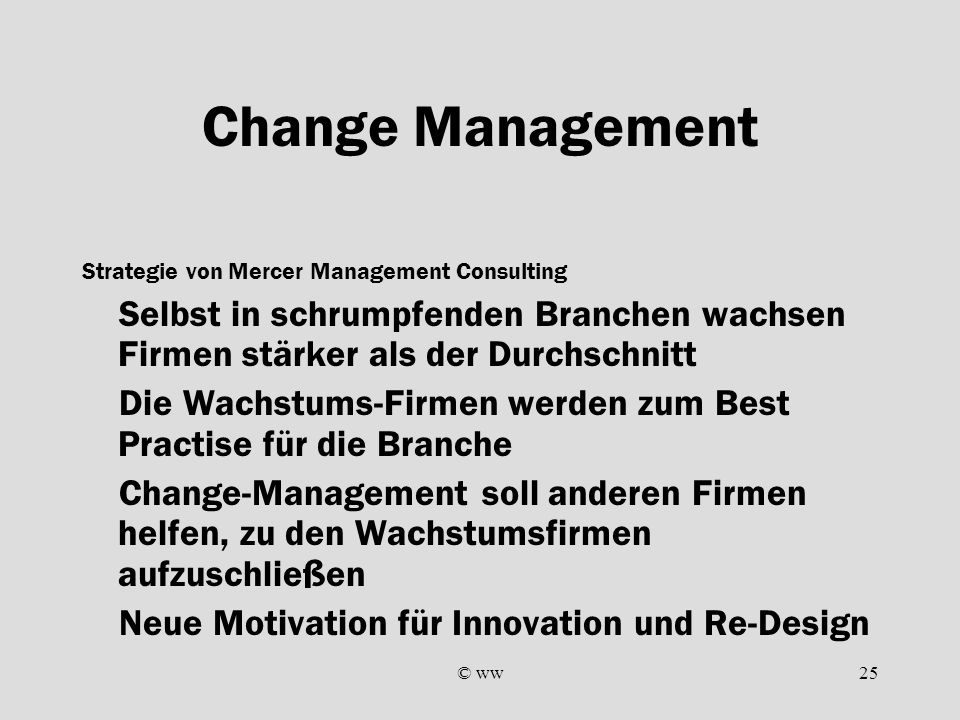 Change Management

Strategie von Mercer Management Consulting

Selbst in schrumpfenden Branchen wachsen Firmen stärker als der Durchschnitt

Die Wachstums-Firmen werden zum Best Practise für die Branche

Change-Management soll anderen Firmen helfen, zu den Wachstumsfirmen aufzuschließen

Neue Motivation für Innovation und Re-Design

© ww

25